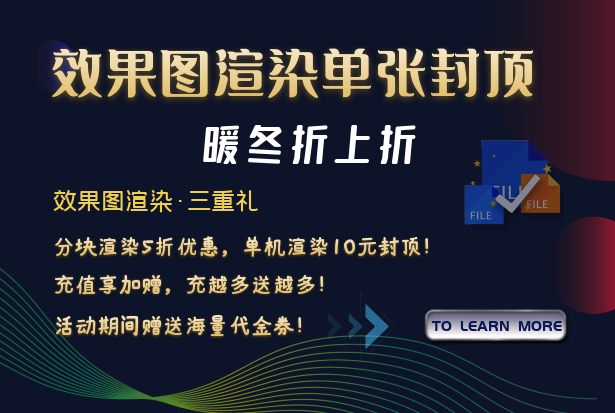 效果图渲染单张封顶

暖冬折上折

效果图渲染·三重礼

分块渲染5折优惠，单机渲染10元封顶！

充值享加赠，充越多送越多！

活动期间赠送海量代金券！

FILE

FILE

FILE

TO LEARN MORE